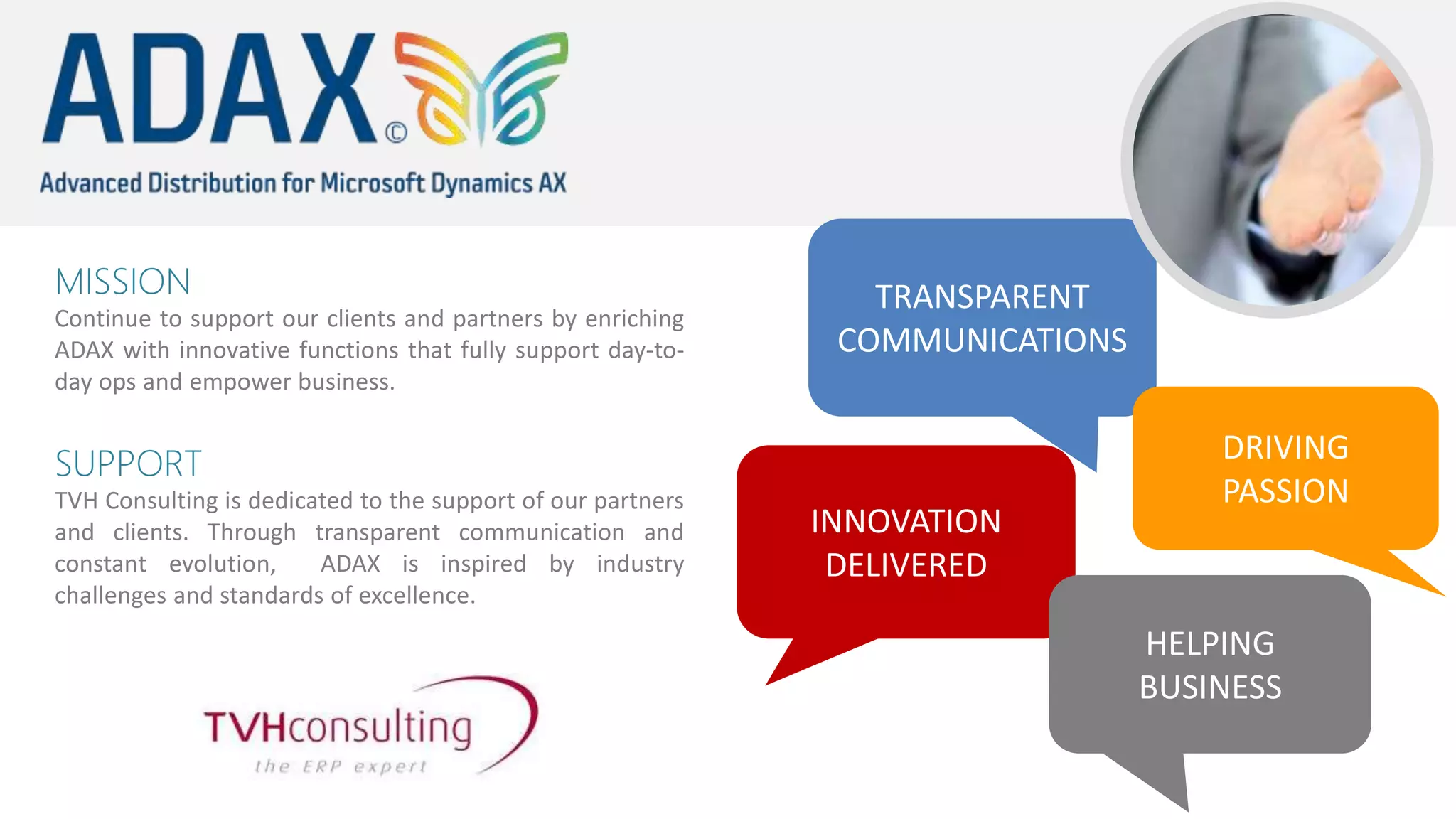 ADAX©

Advanced Distribution for Microsoft Dynamics AX

MISSION
Continue to support our clients and partners by enriching ADAX with innovative functions that fully support day-to-day ops and empower business.

SUPPORT
TVH Consulting is dedicated to the support of our partners and clients. Through transparent communication and constant evolution, ADAX is inspired by industry challenges and standards of excellence.

TVHconsulting
the ERP expert

TRANSPARENT COMMUNICATIONS

DRIVING PASSION

INNOVATION DELIVERED

HELPING BUSINESS